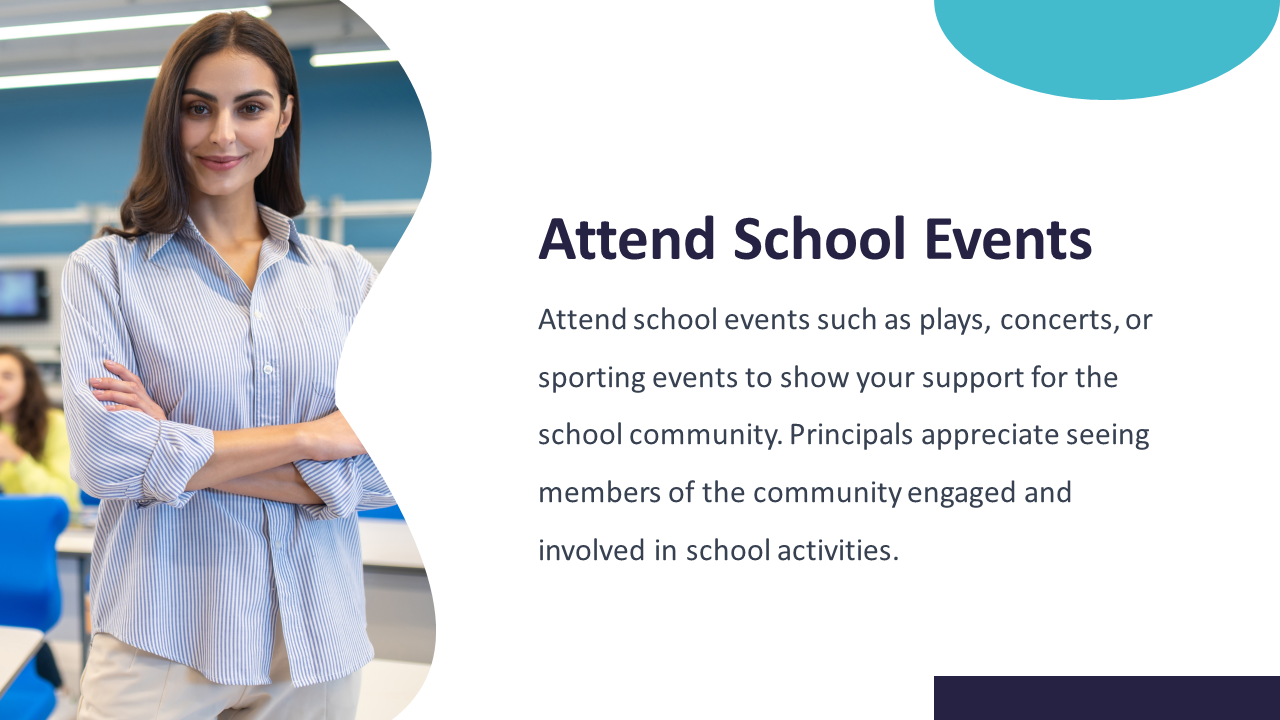 Attend School Events

Attend school events such as plays, concerts, or sporting events to show your support for the school community. Principals appreciate seeing members of the community engaged and involved in school activities.